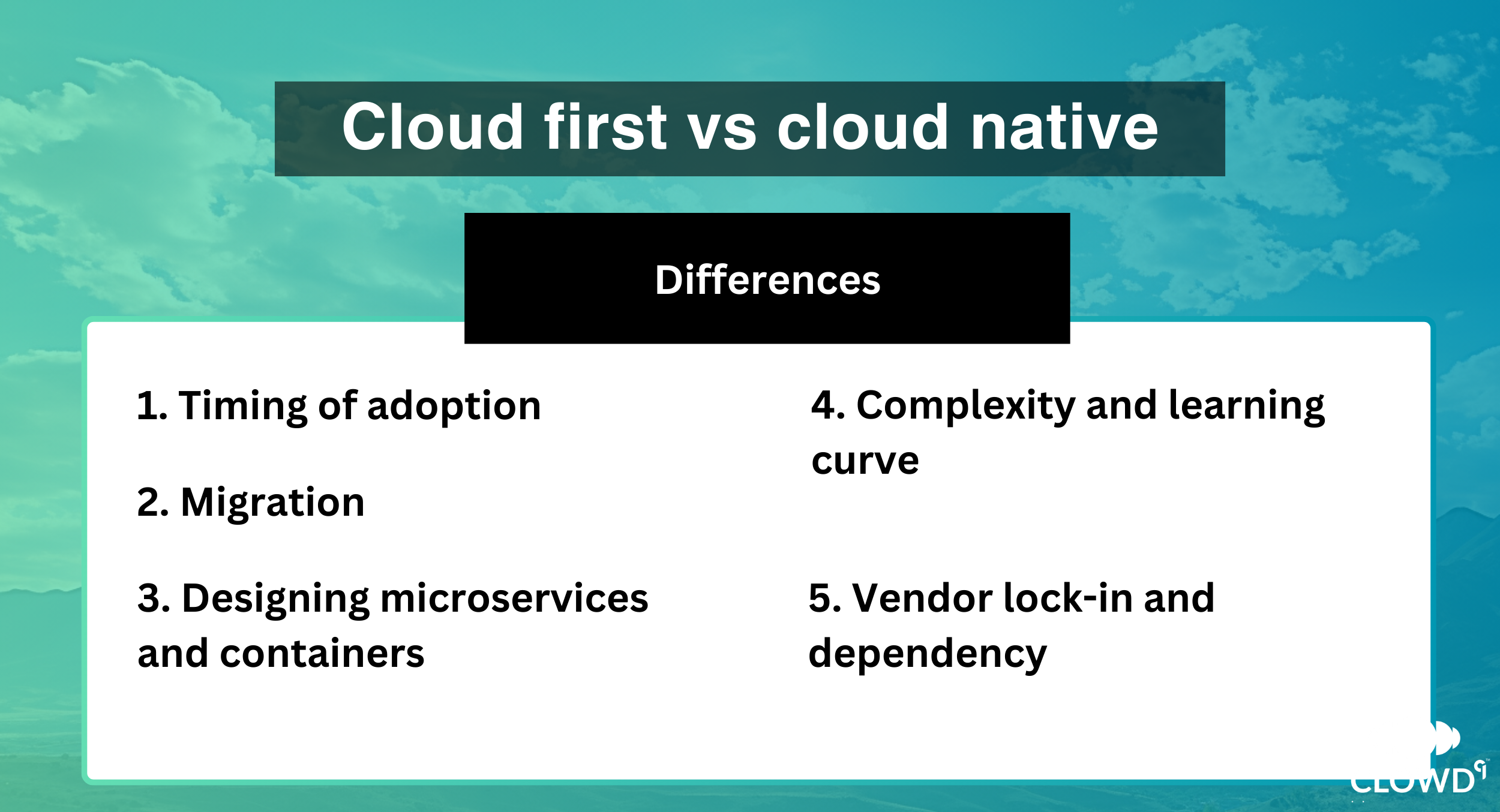 Cloud first vs cloud native

Differences

1. Timing of adoption

2. Migration

3. Designing microservices and containers

4. Complexity and learning curve

5. Vendor lock-in and dependency

CLOWD9